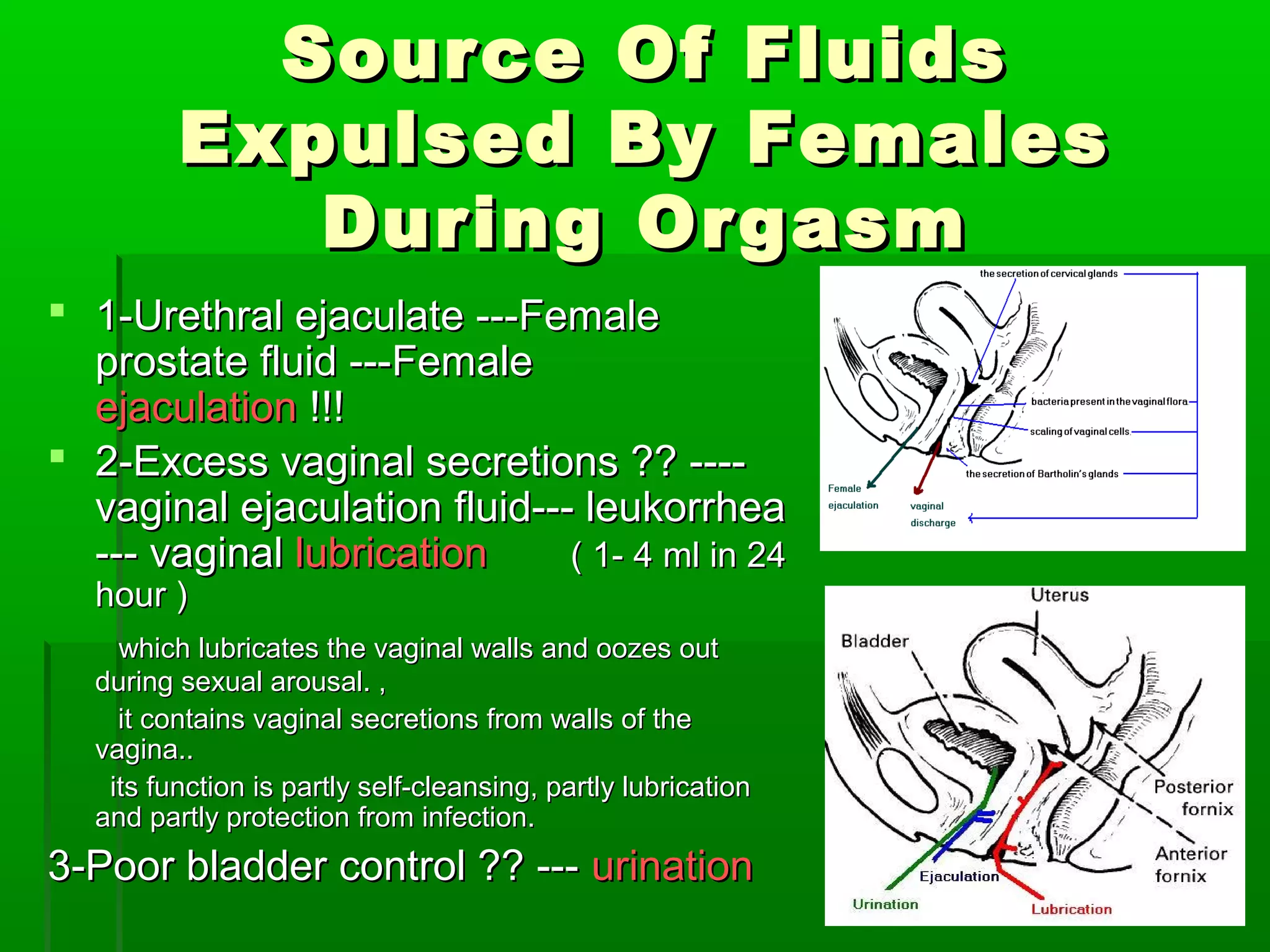 Source Of Fluids Expulsed By Females During Orgasm

1-Urethral ejaculate ---Female prostate fluid ---Female ejaculation !!!

2-Excess vaginal secretions ?? ---- vaginal ejaculation fluid--- leukorrhea --- vaginal lubrication ( 1- 4 ml in 24 hour )

which lubricates the vaginal walls and oozes out during sexual arousal. ,

it contains vaginal secretions from walls of the vagina..

its function is partly self-cleansing, partly lubrication and partly protection from infection.

3-Poor bladder control ?? --- urination

the secretion of cervical glands
bacteria present in the vaginal flora
scaling of vaginal cells
the secretion of Bartholin's glands
Female ejaculation
vaginal discharge

Uterus
Bladder
Posterior fornix
Anterior fornix
Ejaculation
Urination
Lubrication